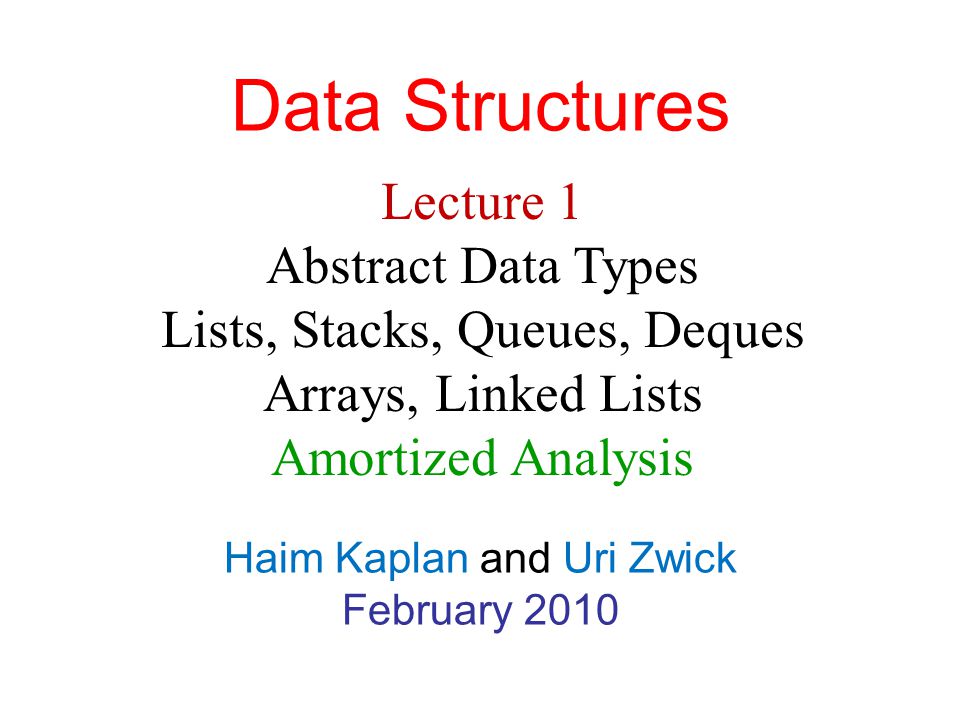 Data Structures

Lecture 1
Abstract Data Types
Lists, Stacks, Queues, Deques
Arrays, Linked Lists
Amortized Analysis

Haim Kaplan and Uri Zwick
February 2010